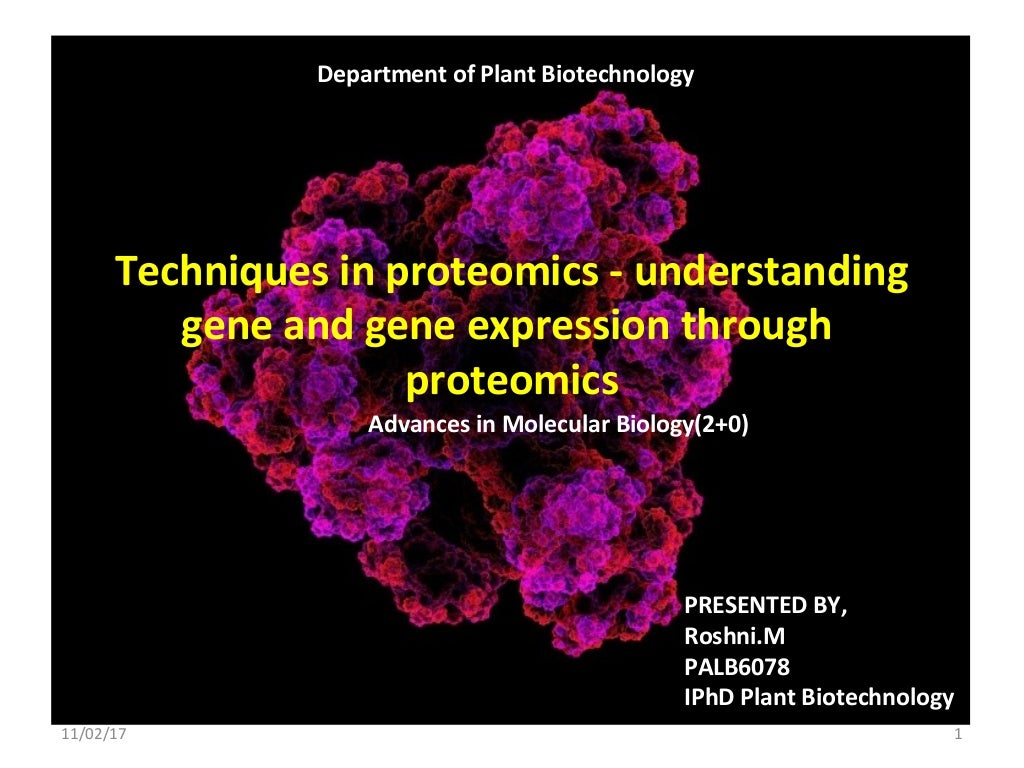 Department of Plant Biotechnology

Techniques in proteomics - understanding gene and gene expression through proteomics

Advances in Molecular Biology(2+0)

PRESENTED BY,
Roshni.M
PALB6078
IPhD Plant Biotechnology

11/02/17

1